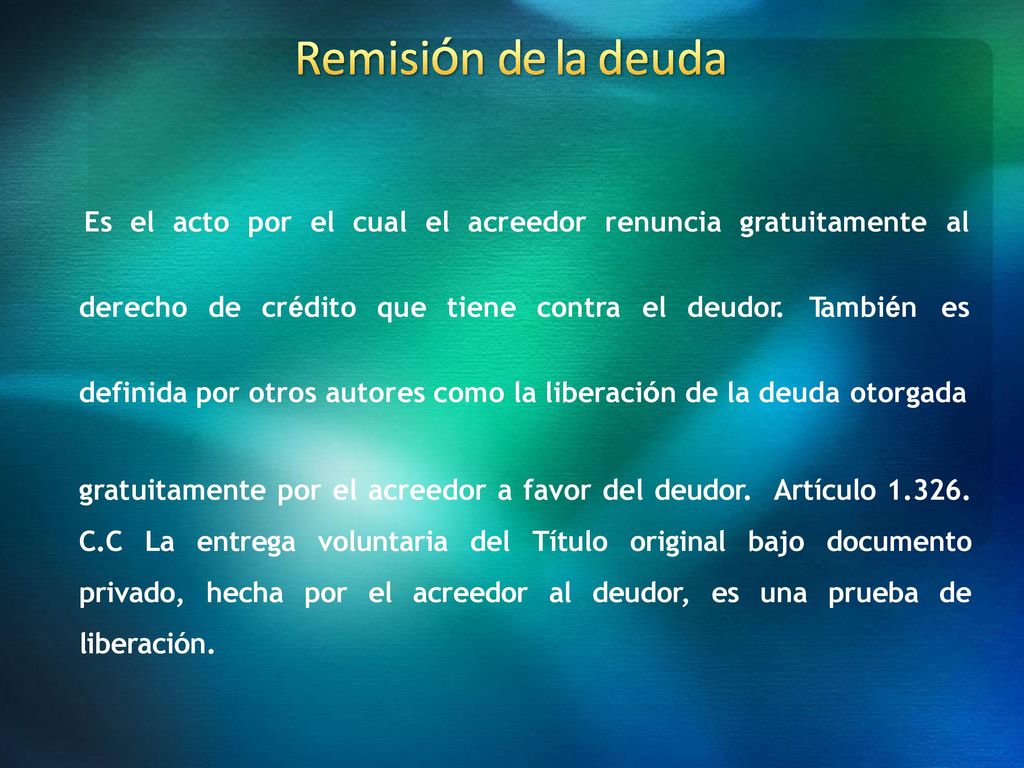 Remisión de la deuda

Es el acto por el cual el acreedor renuncia gratuitamente al derecho de crédito que tiene contra el deudor. También es definida por otros autores como la liberación de la deuda otorgada

gratuitamente por el acreedor a favor del deudor. Artículo 1.326. C.C La entrega voluntaria del Título original bajo documento privado, hecha por el acreedor al deudor, es una prueba de liberación.